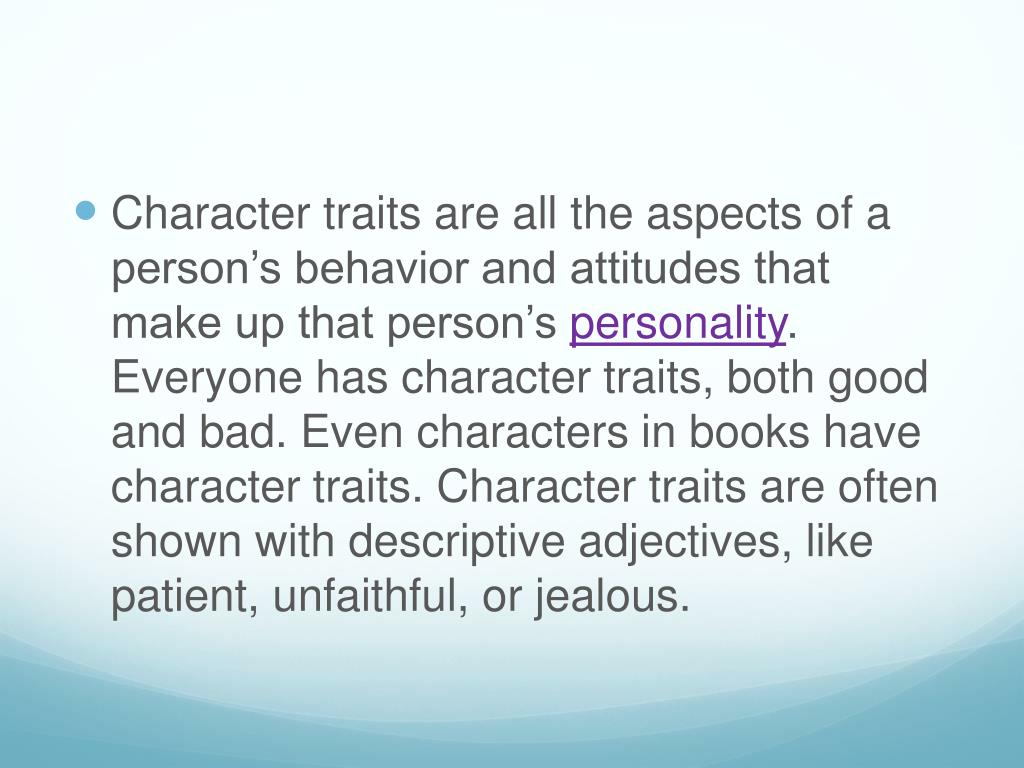 Character traits are all the aspects of a person’s behavior and attitudes that make up that person’s personality. Everyone has character traits, both good and bad. Even characters in books have character traits. Character traits are often shown with descriptive adjectives, like patient, unfaithful, or jealous.